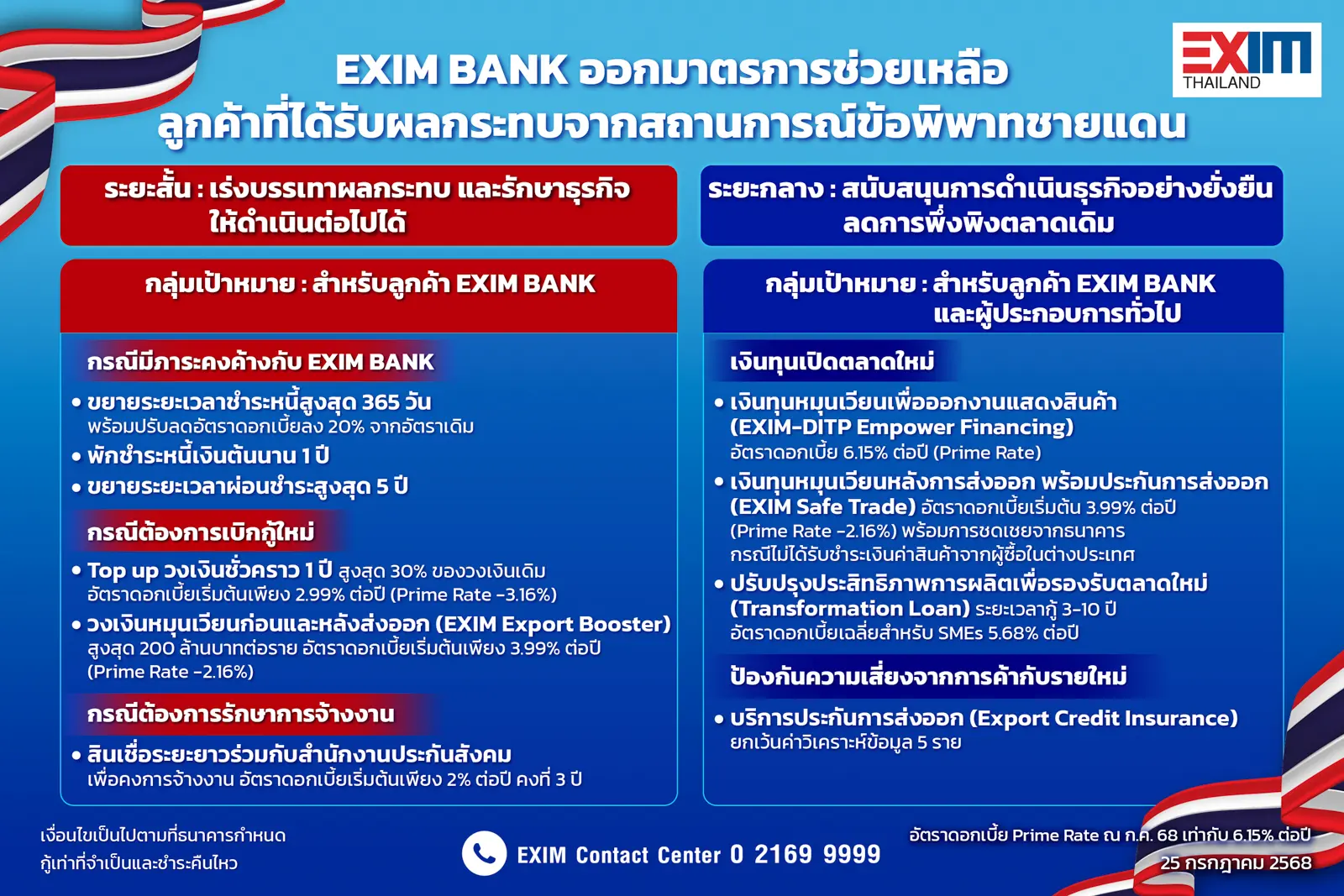 EXIM THAILAND

EXIM BANK ออกมาตรการช่วยเหลือ
ลูกค้าที่ได้รับผลกระทบจากสถานการณ์ข้อพิพาทชายแดน

ระยะสั้น : เร่งบรรเทาผลกระทบ และรักษาธุรกิจให้ดำเนินต่อไปได้

กลุ่มเป้าหมาย : สำหรับลูกค้า EXIM BANK

กรณีมีภาระคงค้างกับ EXIM BANK
• ขยายระยะเวลาชำระหนี้สูงสุด 365 วัน พร้อมปรับลดอัตราดอกเบี้ยลง 20% จากอัตราเดิม
• พักชำระหนี้เงินต้นนาน 1 ปี
• ขยายระยะเวลาผ่อนชำระสูงสุด 5 ปี

กรณีต้องการเบิกกู้ใหม่
• Top up วงเงินชั่วคราว 1 ปี สูงสุด 30% ของวงเงินเดิม อัตราดอกเบี้ยเริ่มต้นเพียง 2.99% ต่อปี (Prime Rate -3.16%)
• วงเงินหมุนเวียนก่อนและหลังส่งออก (EXIM Export Booster) สูงสุด 200 ล้านบาทต่อราย อัตราดอกเบี้ยเริ่มต้นเพียง 3.99% ต่อปี (Prime Rate -2.16%)

กรณีต้องการรักษาการจ้างงาน
• สินเชื่อระยะยาวร่วมกับสำนักงานประกันสังคม เพื่อคงการจ้างงาน อัตราดอกเบี้ยเริ่มต้นเพียง 2% ต่อปี คงที่ 3 ปี

ระยะกลาง : สนับสนุนการดำเนินธุรกิจอย่างยั่งยืน ลดการพึ่งพิงตลาดเดิม

กลุ่มเป้าหมาย : สำหรับลูกค้า EXIM BANK และผู้ประกอบการทั่วไป

เงินทุนเปิดตลาดใหม่
• เงินทุนหมุนเวียนเพื่อออกงานแสดงสินค้า (EXIM-DITP Empower Financing) อัตราดอกเบี้ย 6.15% ต่อปี (Prime Rate)
• เงินทุนหมุนเวียนหลังการส่งออก พร้อมประกันการส่งออก (EXIM Safe Trade) อัตราดอกเบี้ยเริ่มต้น 3.99% ต่อปี (Prime Rate -2.16%) พร้อมการชดเชยจากธนาคาร กรณีไม่ได้รับชำระเงินค่าสินค้าจากผู้ซื้อในต่างประเทศ
• ปรับปรุงประสิทธิภาพการผลิตเพื่อรองรับตลาดใหม่ (Transformation Loan) ระยะเวลากู้ 3-10 ปี อัตราดอกเบี้ยเฉลี่ยสำหรับ SMEs 5.68% ต่อปี

ป้องกันความเสี่ยงจากการค้ากับรายใหม่
• บริการประกันการส่งออก (Export Credit Insurance) ยกเว้นค่าวิเคราะห์ข้อมูล 5 ราย

เงื่อนไขเป็นไปตามที่ธนาคารกำหนด
กู้เท่าที่จำเป็นและชำระคืนไหว

EXIM Contact Center 0 2169 9999

อัตราดอกเบี้ย Prime Rate ณ ก.ค. 68 เท่ากับ 6.15% ต่อปี
25 กรกฎาคม 2568